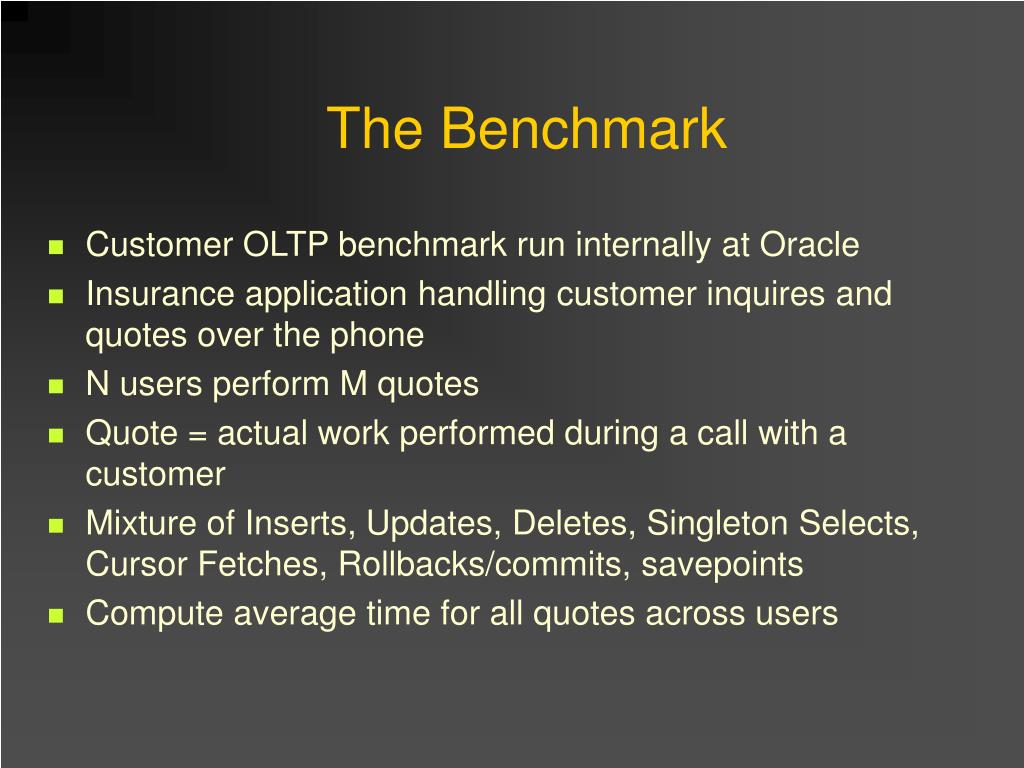 The Benchmark

- Customer OLTP benchmark run internally at Oracle
- Insurance application handling customer inquires and quotes over the phone
- N users perform M quotes
- Quote = actual work performed during a call with a customer
- Mixture of Inserts, Updates, Deletes, Singleton Selects, Cursor Fetches, Rollbacks/commits, savepoints
- Compute average time for all quotes across users